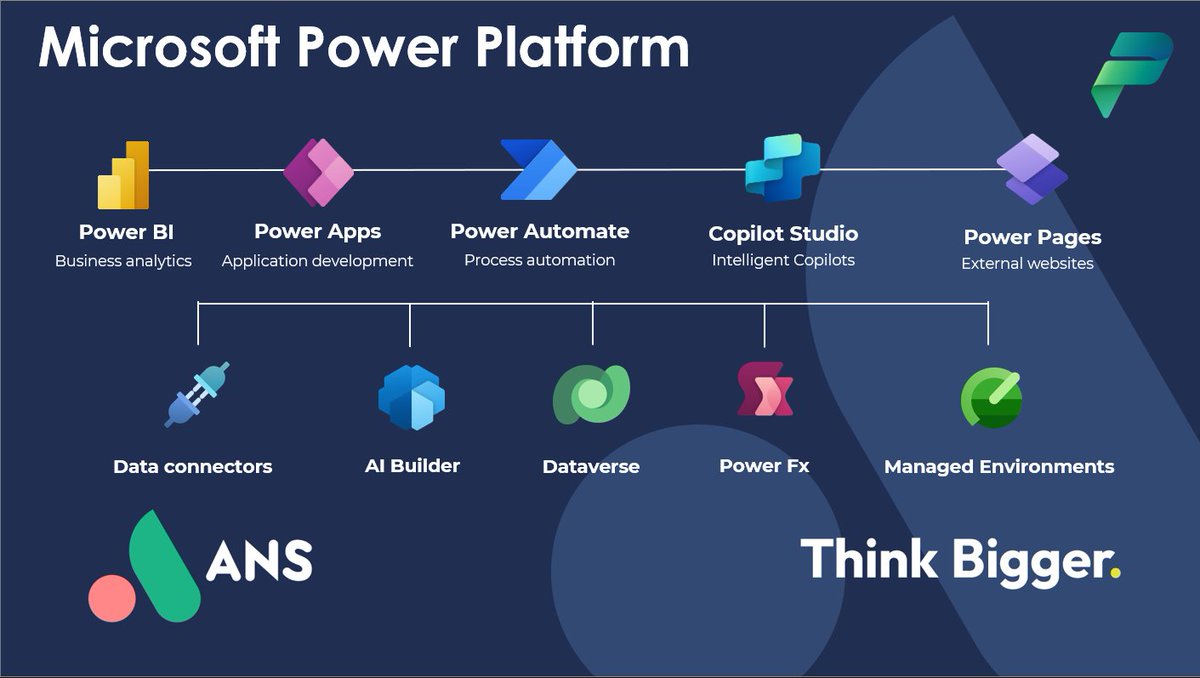 Microsoft Power Platform

Power BI
Business analytics

Power Apps
Application development

Power Automate
Process automation

Copilot Studio
Intelligent Copilots

Power Pages
External websites

Data connectors

AI Builder

Dataverse

Power Fx

Managed Environments

ANS

Think Bigger.